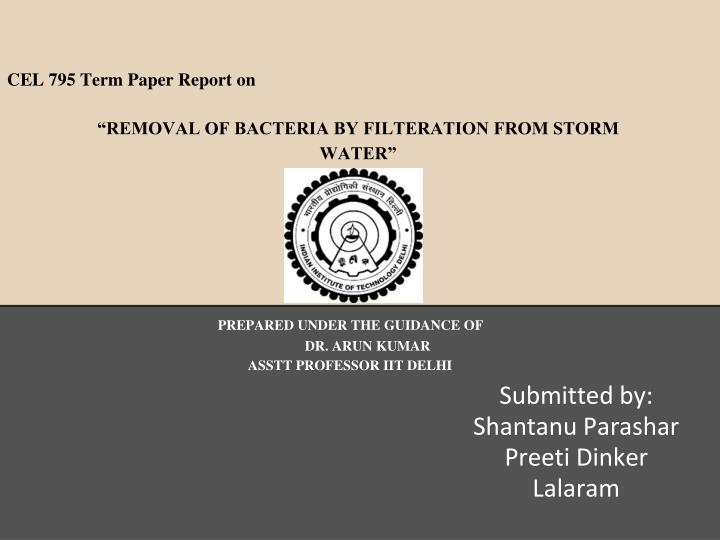 CEL 795 Term Paper Report on

“REMOVAL OF BACTERIA BY FILTERATION FROM STORM WATER”

भारतीय प्रौद्योगिकी संस्थान दिल्ली

INDIAN INSTITUTE OF TECHNOLOGY DELHI

PREPARED UNDER THE GUIDANCE OF
DR. ARUN KUMAR
ASSTT PROFESSOR IIT DELHI

Submitted by:
Shantanu Parashar
Preeti Dinker
Lalaram